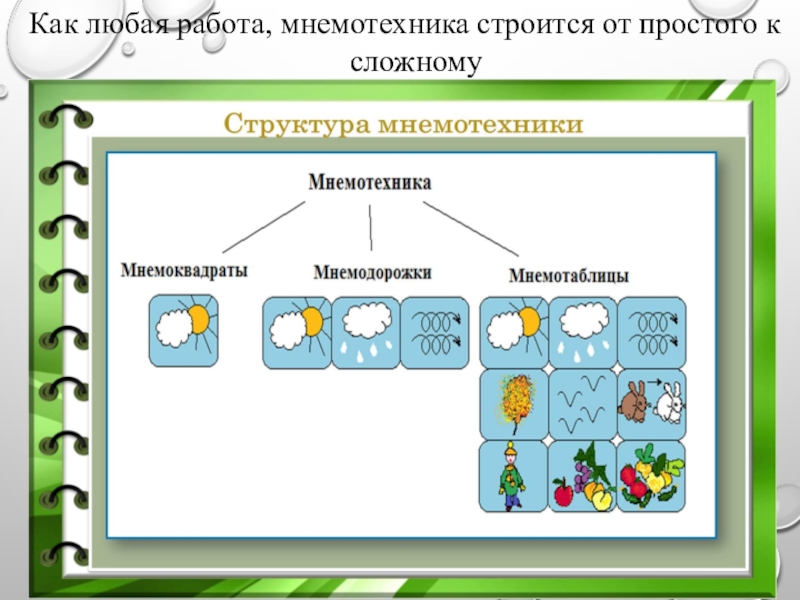 Как любая работа, мнемотехника строится от простого к сложному

Структура мнемотехники

Мнемотехника

Мнемоквадраты

Мнемодорожки

Мнемотаблицы